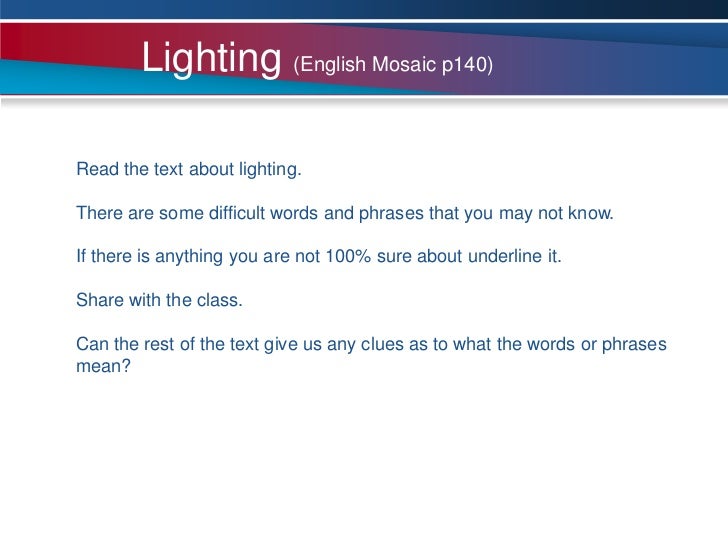 Lighting (English Mosaic p140)

Read the text about lighting.

There are some difficult words and phrases that you may not know.

If there is anything you are not 100% sure about underline it.

Share with the class.

Can the rest of the text give us any clues as to what the words or phrases mean?